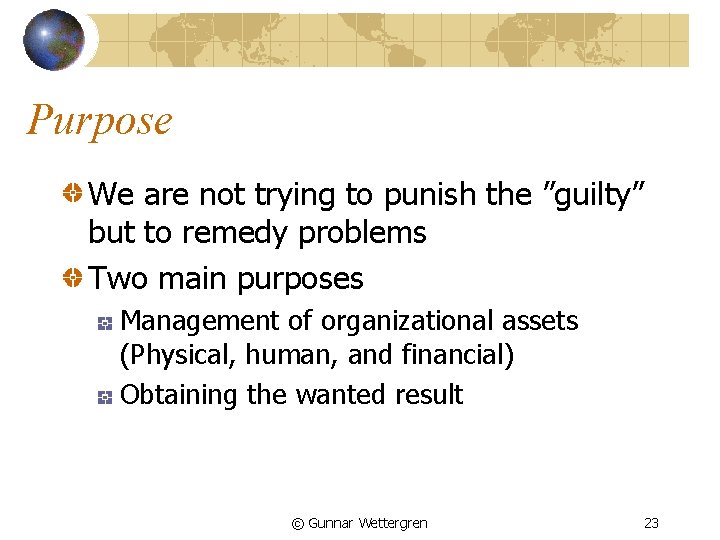 Purpose

We are not trying to punish the ”guilty” but to remedy problems

Two main purposes

Management of organizational assets (Physical, human, and financial)

Obtaining the wanted result

© Gunnar Wettergren

23